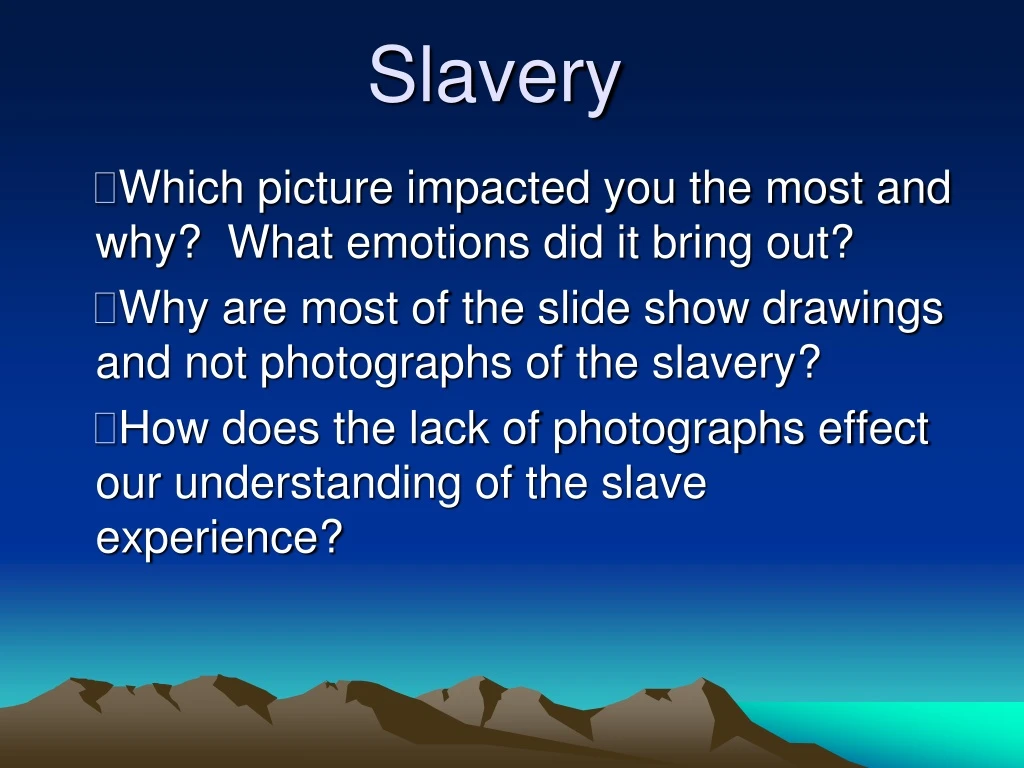 Slavery

Which picture impacted you the most and why? What emotions did it bring out?

Why are most of the slide show drawings and not photographs of the slavery?

How does the lack of photographs effect our understanding of the slave experience?